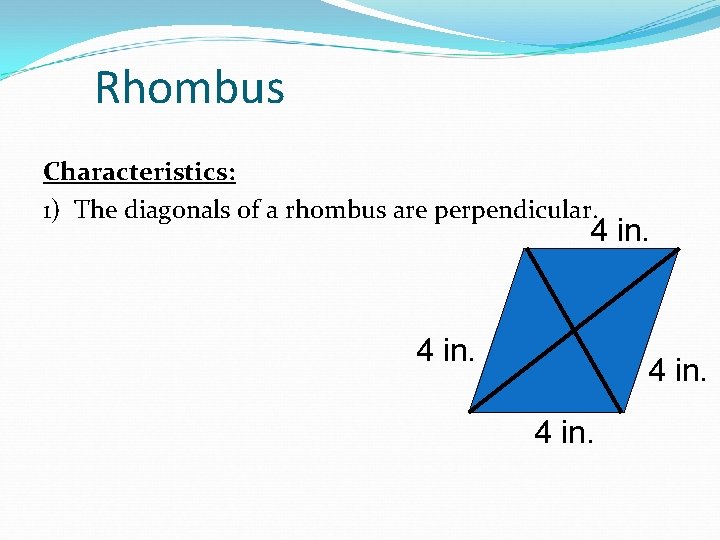 Rhombus

Characteristics:

1) The diagonals of a rhombus are perpendicular.

4 in.

4 in.

4 in.

4 in.